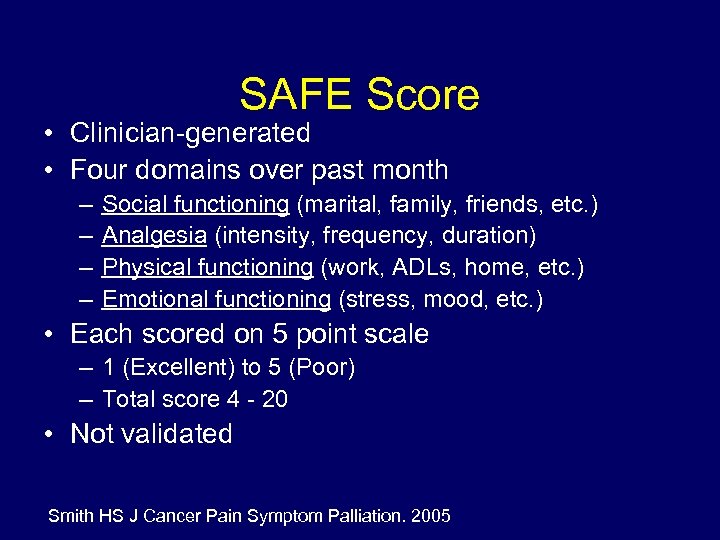 SAFE Score

• Clinician-generated
• Four domains over past month
– Social functioning (marital, family, friends, etc.)
– Analgesia (intensity, frequency, duration)
– Physical functioning (work, ADLs, home, etc.)
– Emotional functioning (stress, mood, etc.)
• Each scored on 5 point scale
– 1 (Excellent) to 5 (Poor)
– Total score 4 - 20
• Not validated

Smith HS J Cancer Pain Symptom Palliation. 2005